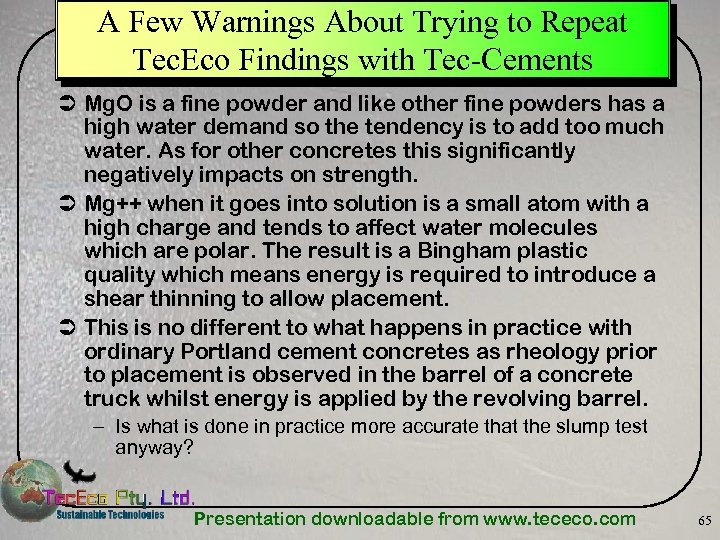 A Few Warnings About Trying to Repeat TecEco Findings with Tec-Cements

➲ MgO is a fine powder and like other fine powders has a high water demand so the tendency is to add too much water. As for other concretes this significantly negatively impacts on strength.

➲ Mg++ when it goes into solution is a small atom with a high charge and tends to affect water molecules which are polar. The result is a Bingham plastic quality which means energy is required to introduce a shear thinning to allow placement.

➲ This is no different to what happens in practice with ordinary Portland cement concretes as rheology prior to placement is observed in the barrel of a concrete truck whilst energy is applied by the revolving barrel.

– Is what is done in practice more accurate that the slump test anyway?

TecEco Pty. Ltd.
Sustainable Technologies

Presentation downloadable from www.tececo.com

65